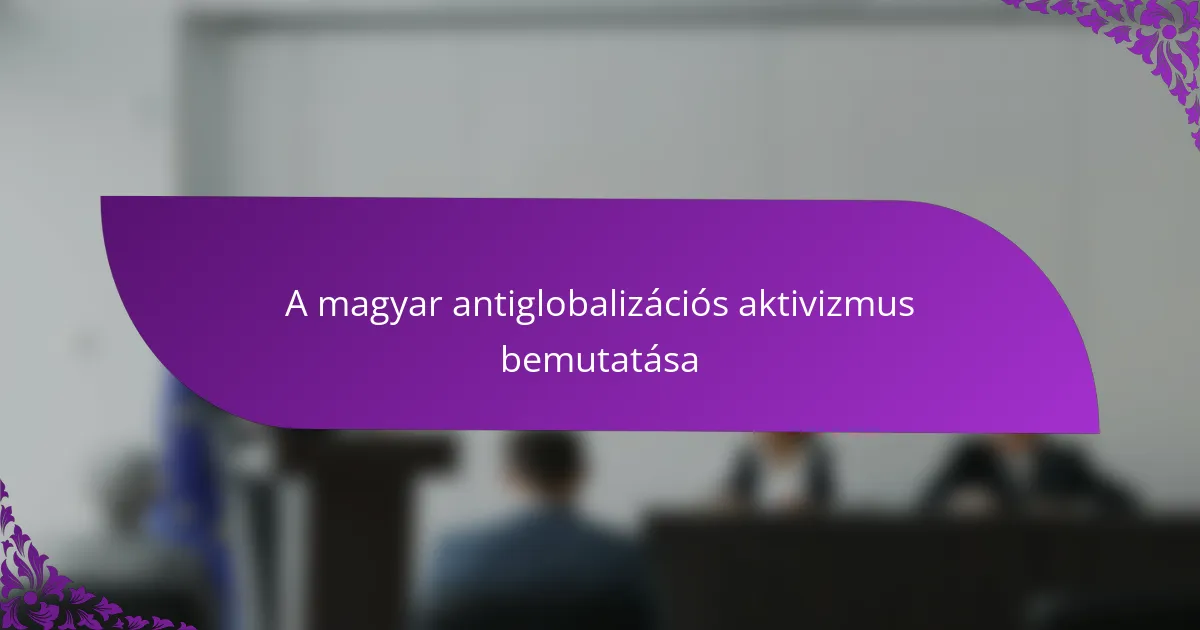 A magyar antiglobalizációs aktivizmus bemutatása